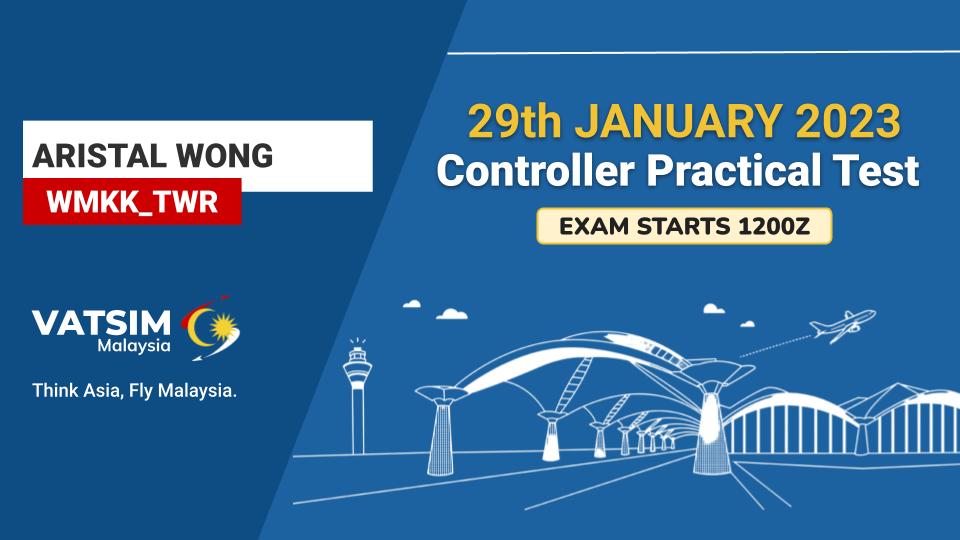 ARISTAL WONG
WMKK_TWR

VATSIM
Malaysia

Think Asia, Fly Malaysia.

29th JANUARY 2023
Controller Practical Test

EXAM STARTS 1200Z